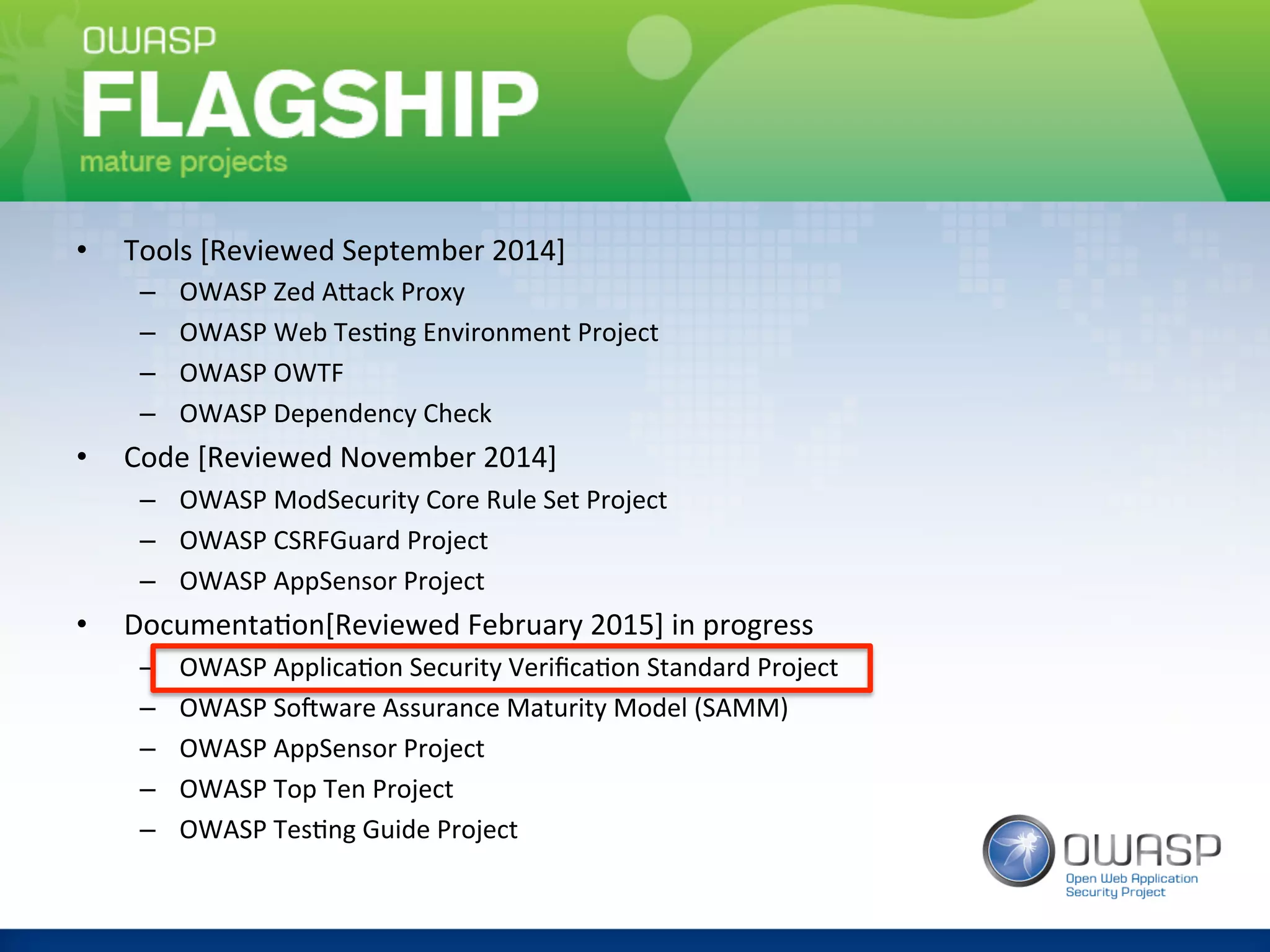 OWASP
FLAGSHIP
mature projects

• Tools [Reviewed September 2014]
  – OWASP Zed Attack Proxy
  – OWASP Web Testing Environment Project
  – OWASP OWTF
  – OWASP Dependency Check
• Code [Reviewed November 2014]
  – OWASP ModSecurity Core Rule Set Project
  – OWASP CSRFGuard Project
  – OWASP AppSensor Project
• Documentation[Reviewed February 2015] in progress
  – OWASP Application Security Verification Standard Project
  – OWASP Software Assurance Maturity Model (SAMM)
  – OWASP AppSensor Project
  – OWASP Top Ten Project
  – OWASP Testing Guide Project

OWASP
Open Web Application Security Project